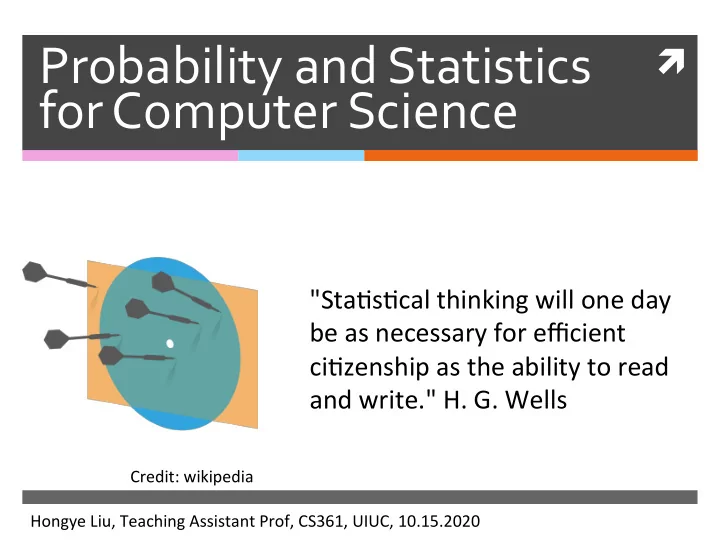 Probability and Statistics for Computer Science

"Statistical thinking will one day be as necessary for efficient citizenship as the ability to read and write." H. G. Wells

Credit: wikipedia

Hongye Liu, Teaching Assistant Prof, CS361, UIUC, 10.15.2020